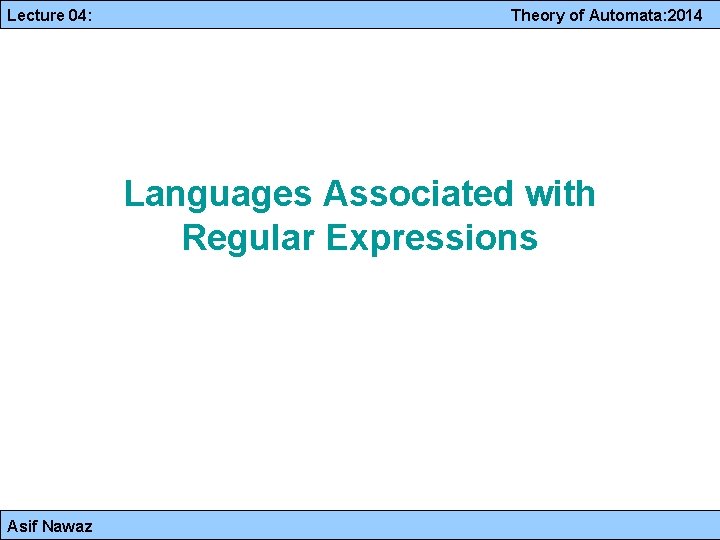 Lecture 04:

Theory of Automata:2014

Languages Associated with Regular Expressions

Asif Nawaz